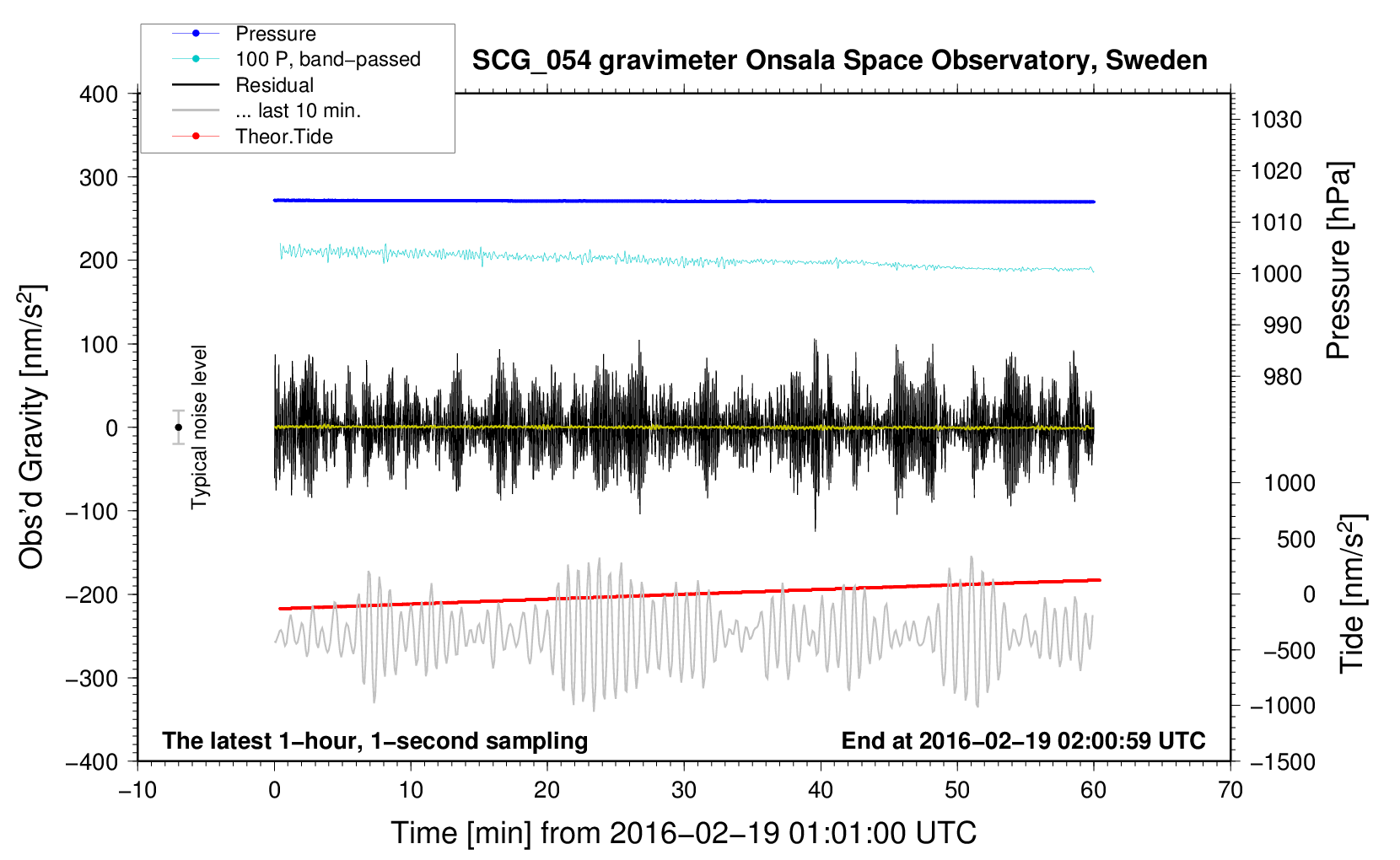 Pressure
100 P, band−passed
Residual
... last 10 min.
Theor.Tide

SCG_054 gravimeter Onsala Space Observatory, Sweden

400
300
200
100
0
−100
−200
−300
−400

Obs'd Gravity [nm/s$^2$]

Typical noise level

1030
1020
1010
1000
990
980

Pressure [hPa]

1000
500
0
−500
−1000
−1500

Tide [nm/s$^2$]

The latest 1−hour, 1−second sampling
End at 2016−02−19 02:00:59 UTC

−10
0
10
20
30
40
50
60
70

Time [min] from 2016−02−19 01:01:00 UTC